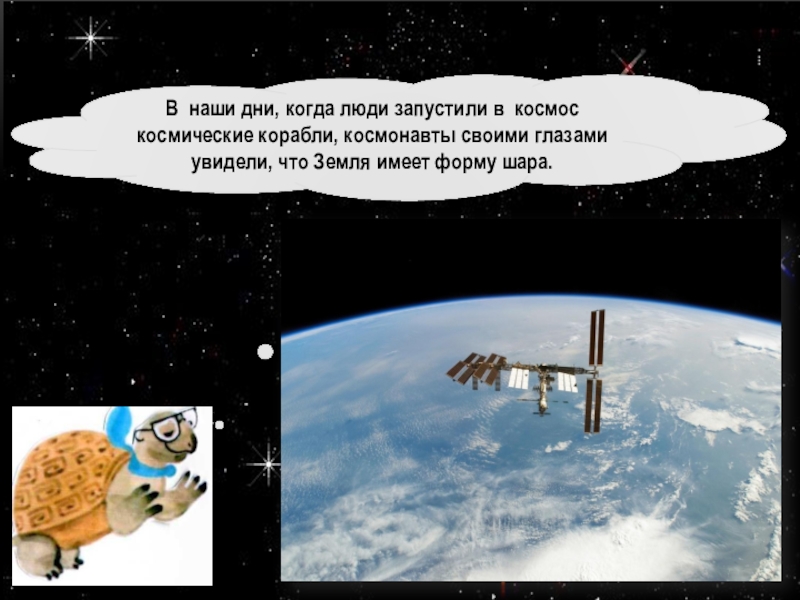 В наши дни, когда люди запустили в космос космические корабли, космонавты своими глазами увидели, что Земля имеет форму шара.